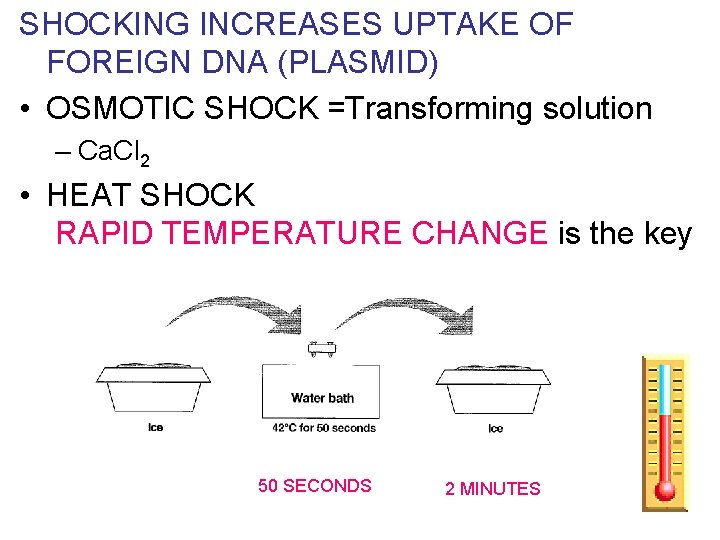 SHOCKING INCREASES UPTAKE OF FOREIGN DNA (PLASMID)

• OSMOTIC SHOCK =Transforming solution

– $CaCl_2$

• HEAT SHOCK

RAPID TEMPERATURE CHANGE is the key

Ice

Water bath

42°C for 50 seconds

Ice

50 SECONDS

2 MINUTES